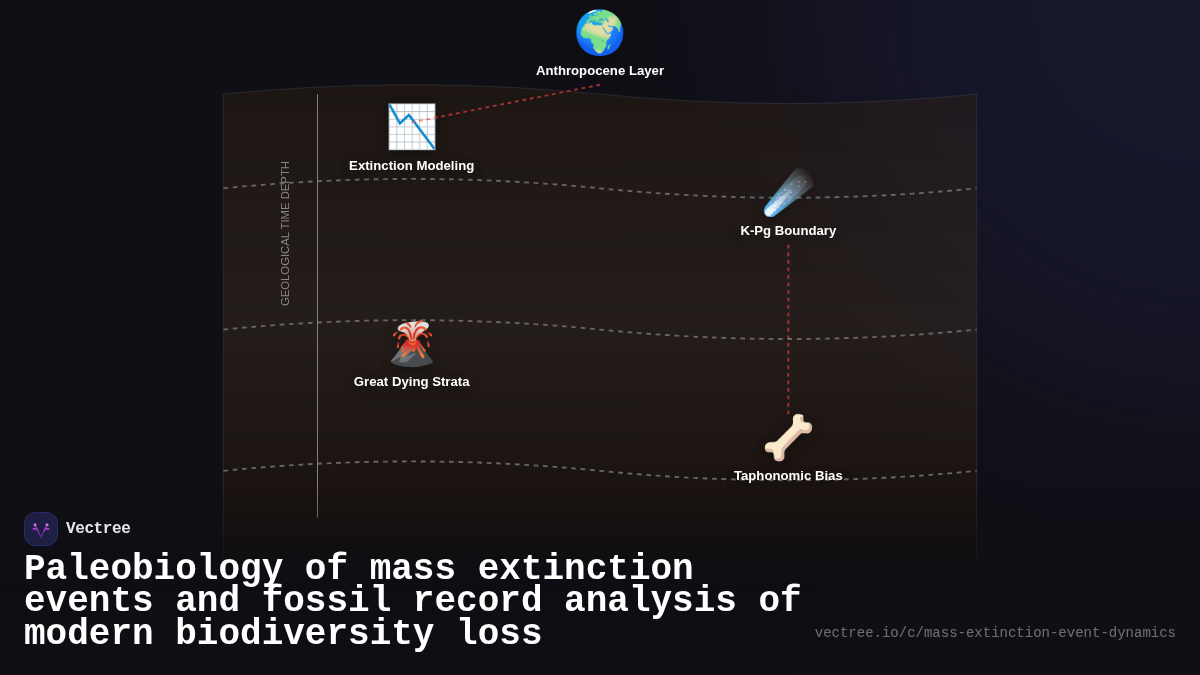 Anthropocene Layer

Extinction Modeling

GEOLOGICAL TIME DEPTH

K-Pg Boundary

Great Dying Strata

Taphonomic Bias

Vectree

Paleobiology of mass extinction events and fossil record analysis of modern biodiversity loss

vectree.io/c/mass-extinction-event-dynamics